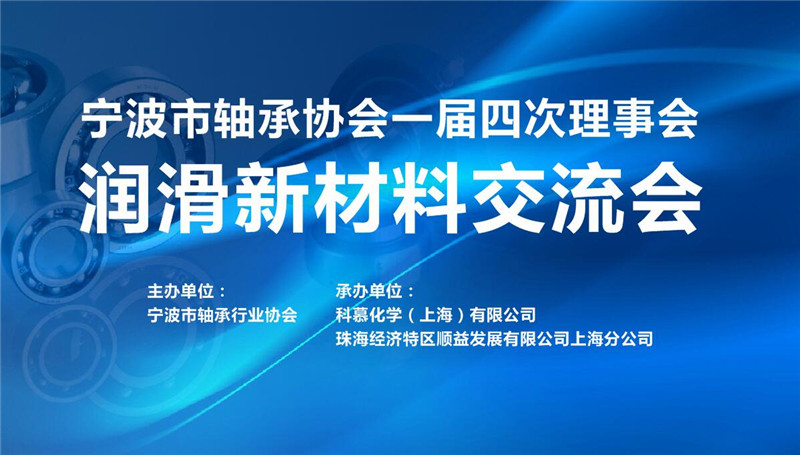 宁波市轴承协会一届四次理事会
润滑新材料交流会

主办单位：
宁波市轴承行业协会

承办单位：
科慕化学（上海）有限公司
珠海经济特区顺益发展有限公司上海分公司